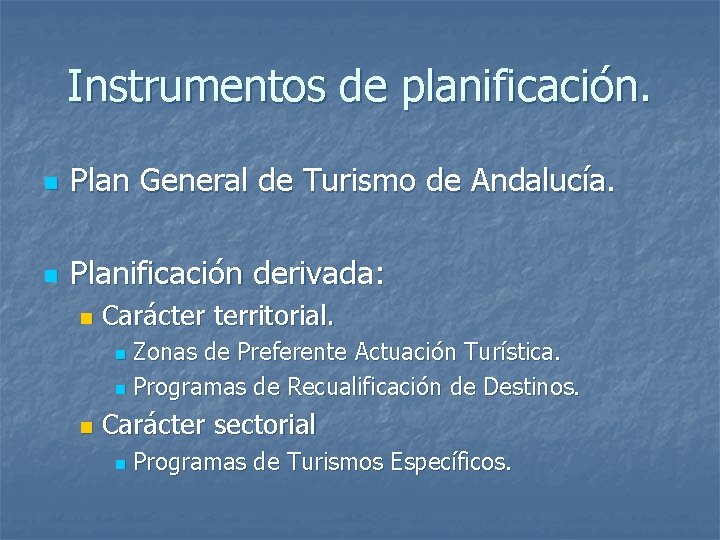 Instrumentos de planificación.

- Plan General de Turismo de Andalucía.

- Planificación derivada:
  - Carácter territorial.
    - Zonas de Preferente Actuación Turística.
    - Programas de Recualificación de Destinos.
  - Carácter sectorial
    - Programas de Turismos Específicos.